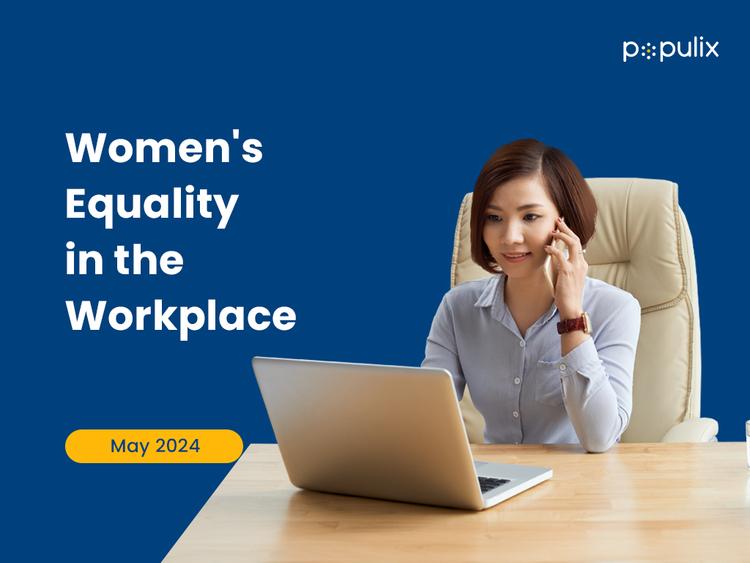 populix

Women's Equality in the Workplace

May 2024